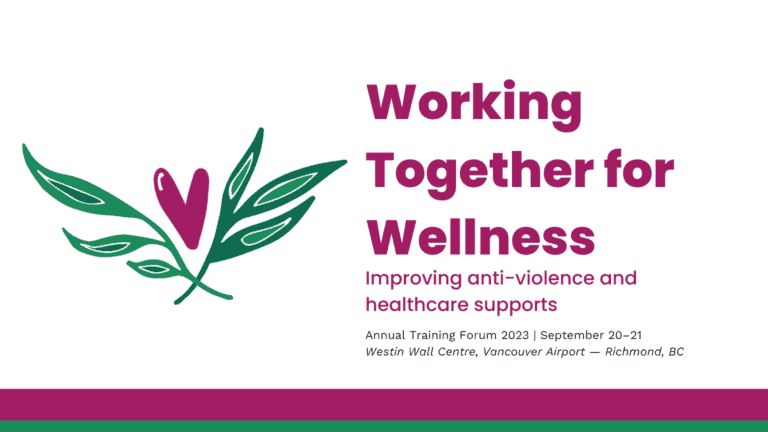 Working Together for Wellness

Improving anti-violence and healthcare supports

Annual Training Forum 2023 | September 20–21
Westin Wall Centre, Vancouver Airport — Richmond, BC